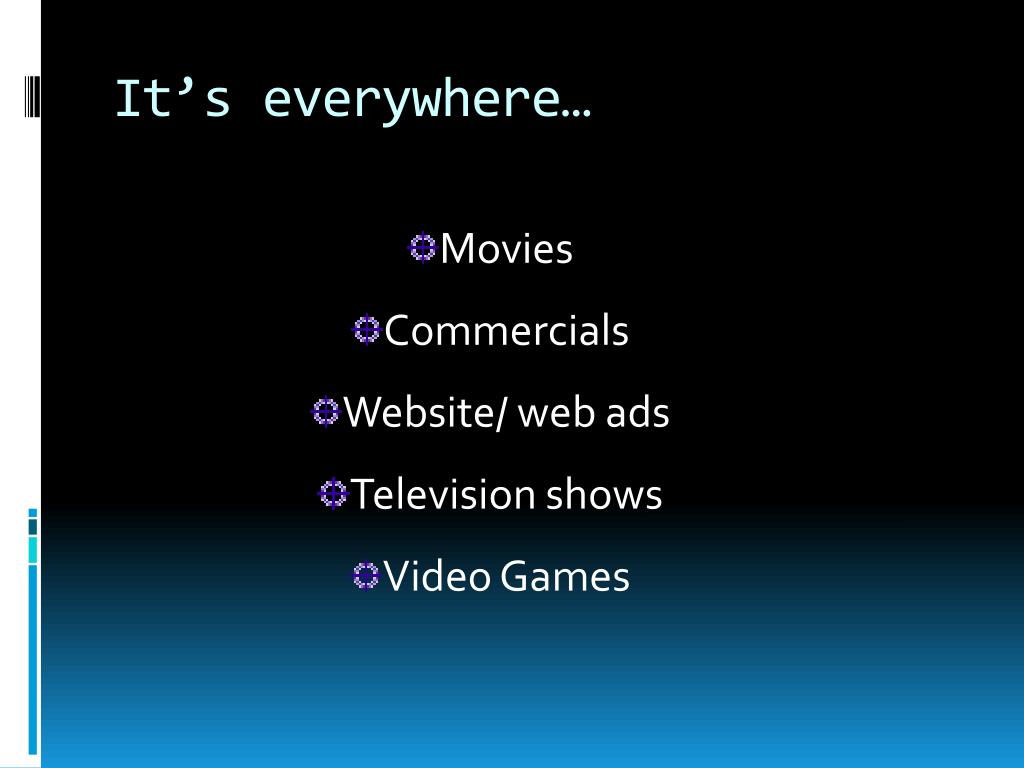 It’s everywhere…

Movies

Commercials

Website/ web ads

Television shows

Video Games